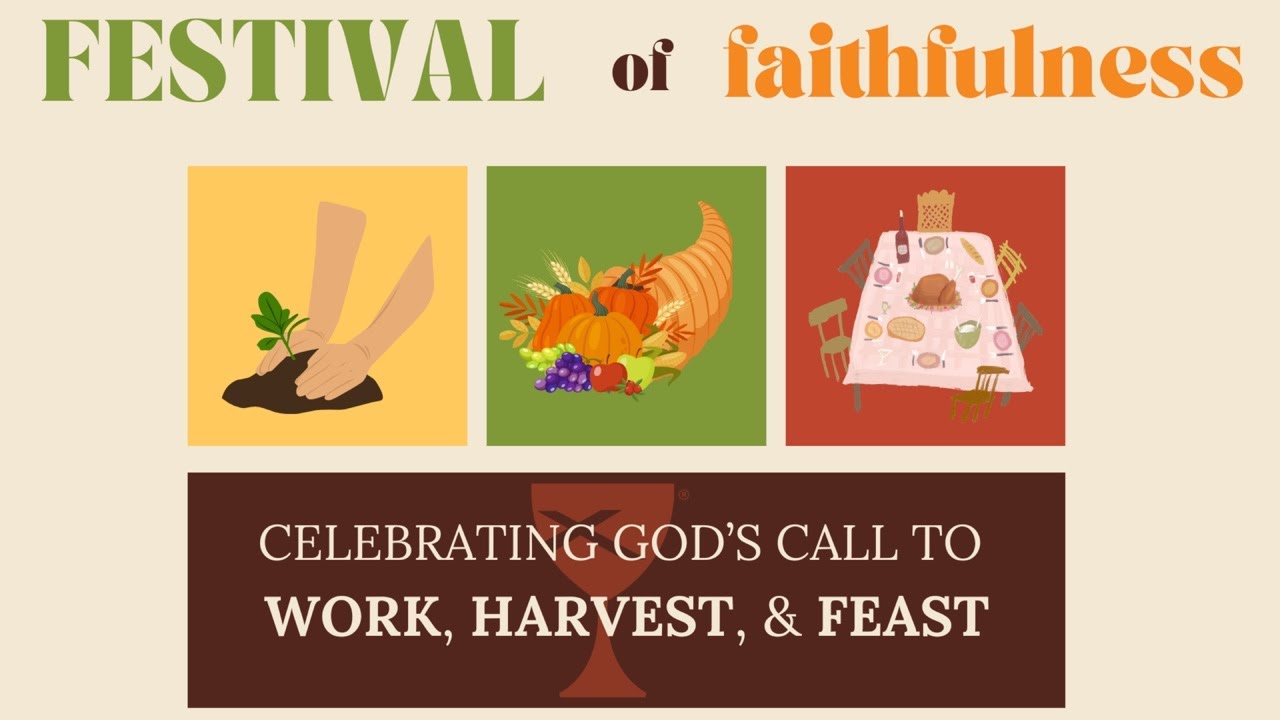 FESTIVAL of faithfulness

CELEBRATING GOD'S CALL TO
WORK, HARVEST, & FEAST